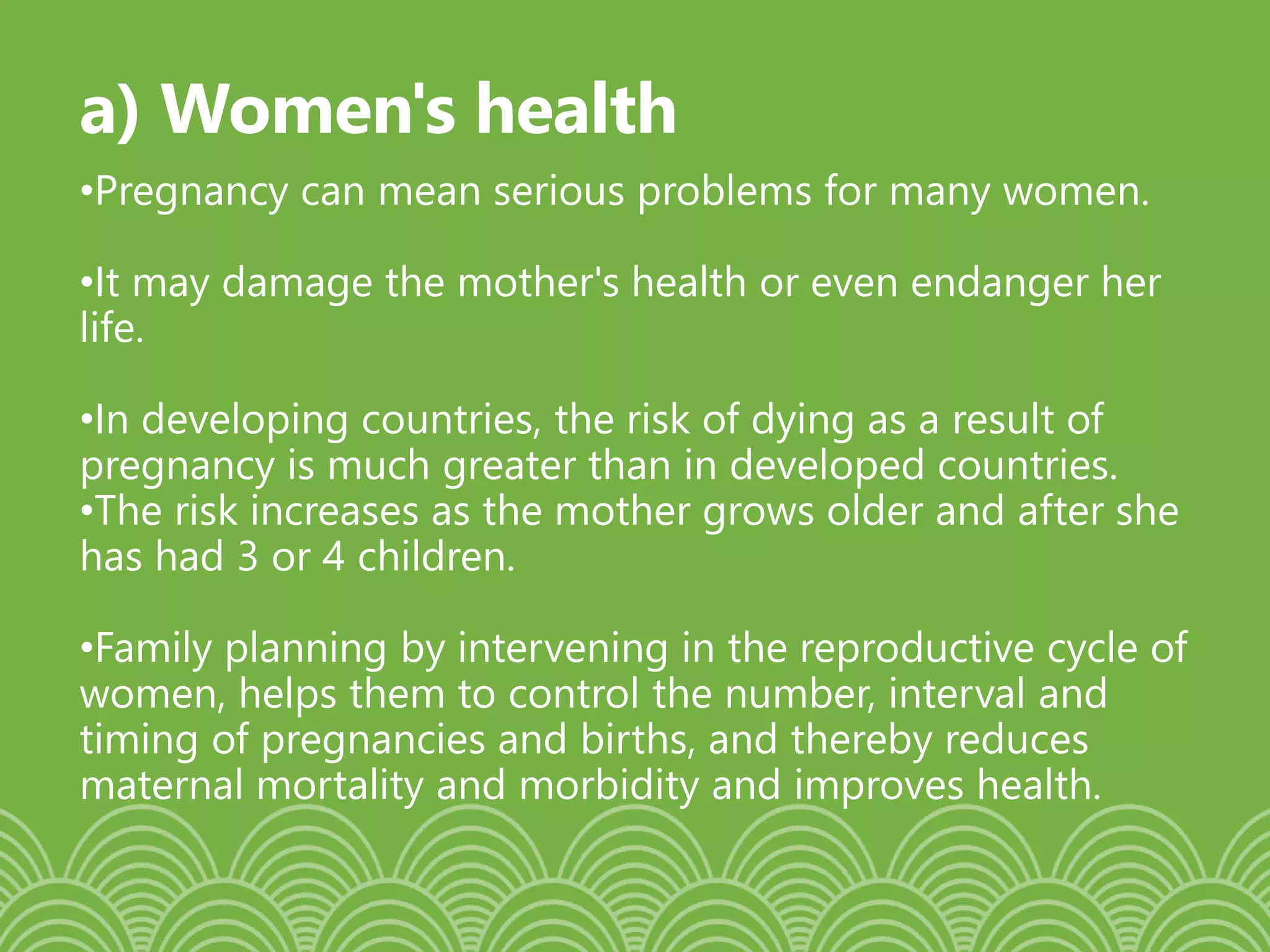 a) Women's health

•Pregnancy can mean serious problems for many women.

•It may damage the mother's health or even endanger her life.

•In developing countries, the risk of dying as a result of pregnancy is much greater than in developed countries.
•The risk increases as the mother grows older and after she has had 3 or 4 children.

•Family planning by intervening in the reproductive cycle of women, helps them to control the number, interval and timing of pregnancies and births, and thereby reduces maternal mortality and morbidity and improves health.